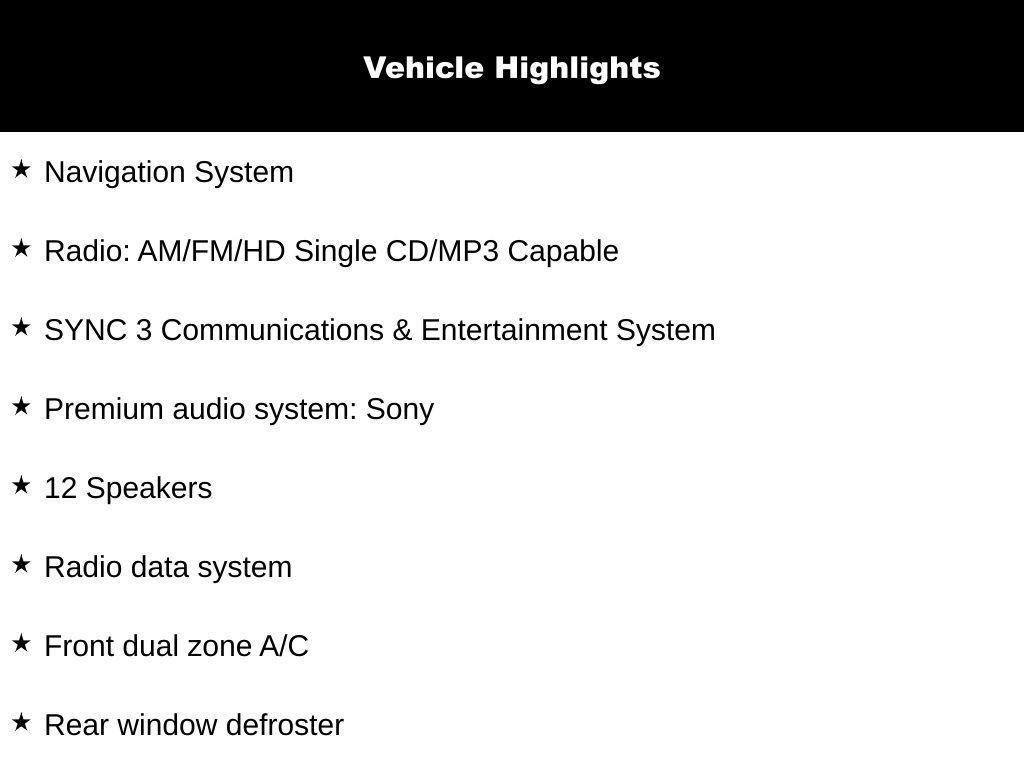 Vehicle Highlights

★ Navigation System

★ Radio: AM/FM/HD Single CD/MP3 Capable

★ SYNC 3 Communications & Entertainment System

★ Premium audio system: Sony

★ 12 Speakers

★ Radio data system

★ Front dual zone A/C

★ Rear window defroster